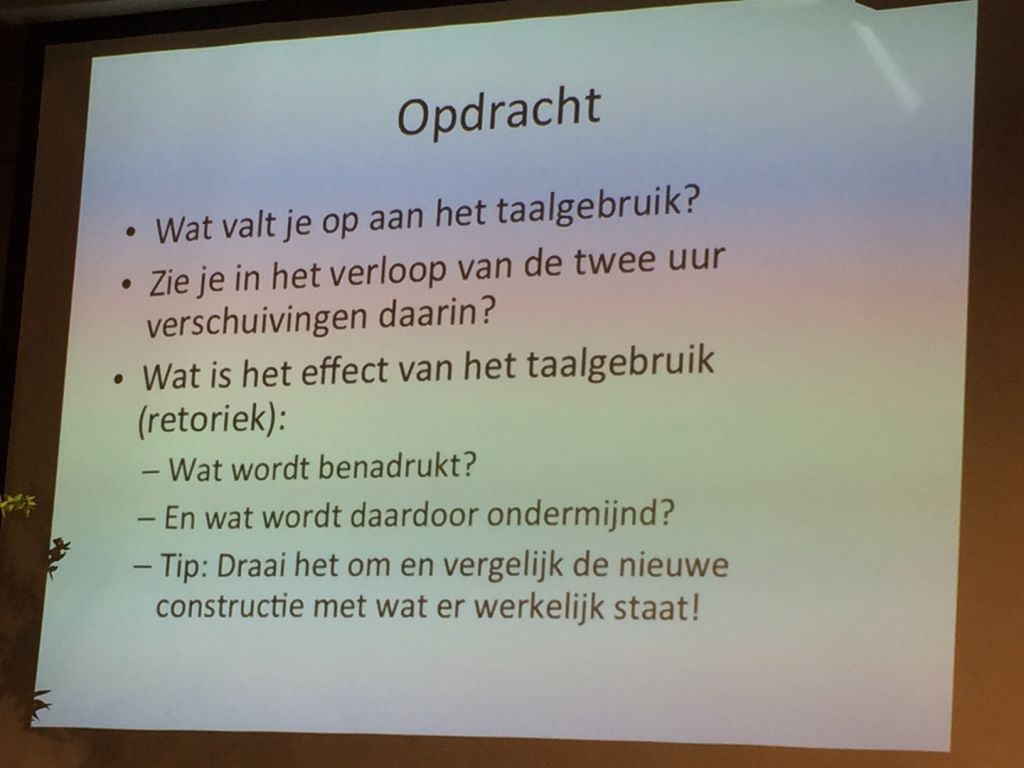 Opdracht

• Wat valt je op aan het taalgebruik?
• Zie je in het verloop van de twee uur verschuivingen daarin?
• Wat is het effect van het taalgebruik (retoriek):
– Wat wordt benadrukt?
– En wat wordt daardoor ondermijnd?
– Tip: Draai het om en vergelijk de nieuwe constructie met wat er werkelijk staat!